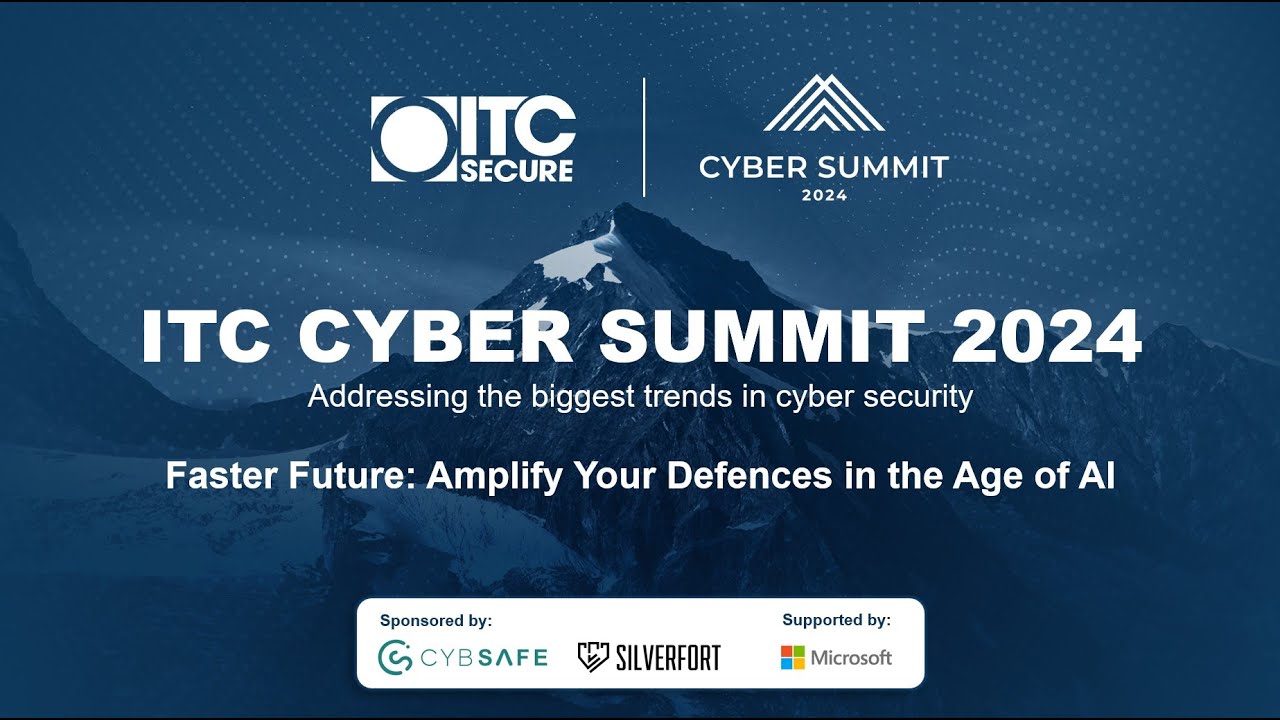 ITC SECURE

CYBER SUMMIT
2024

ITC CYBER SUMMIT 2024
Addressing the biggest trends in cyber security

Faster Future: Amplify Your Defences in the Age of AI

Sponsored by:
CYBSAFE
SILVERFORT

Supported by:
Microsoft